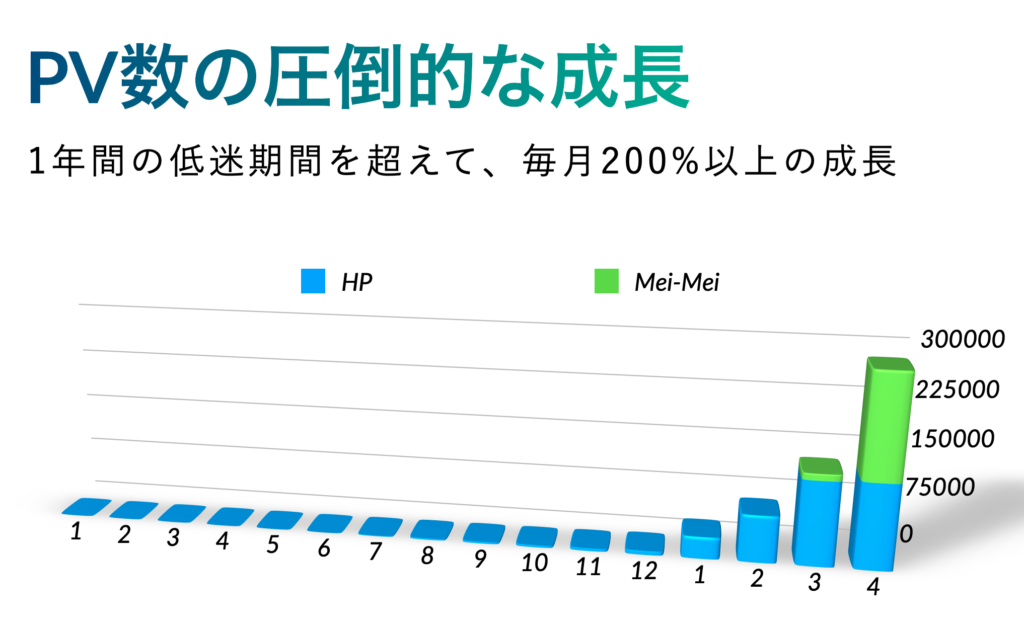 PV数の圧倒的な成長

1年間の低迷期間を超えて、毎月200%以上の成長

HP
Mei-Mei

300000
225000
150000
75000
0

1 2 3 4 5 6 7 8 9 10 11 12 1 2 3 4